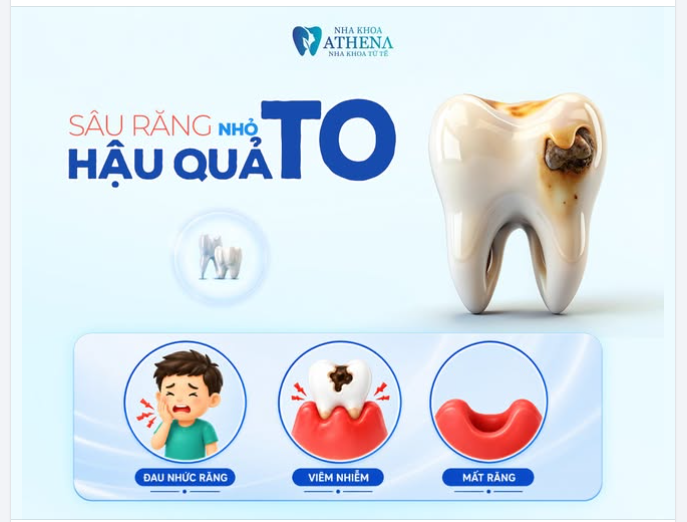 NHA KHOA
ATHENA
NHA KHOA TỬ TẾ

SÂU RĂNG NHỎ
HẬU QUẢ TO

ĐAU NHỨC RĂNG

VIÊM NHIỄM

MẤT RĂNG